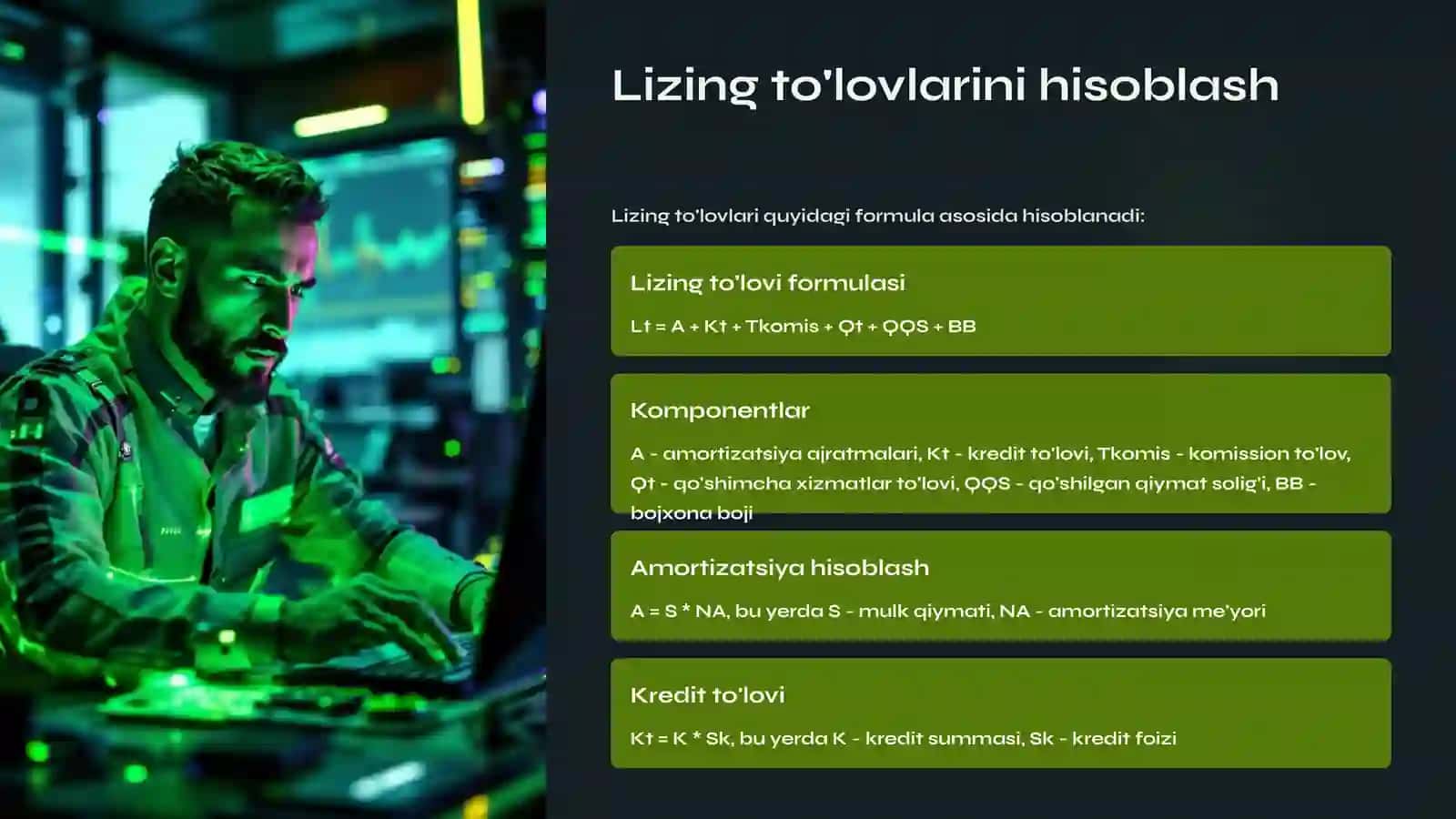 Lizing to'lovlarini hisoblash

Lizing to'lovlari quyidagi formula asosida hisoblanadi:

Lizing to'lovi formulasi

Lt = A + Kt + Tkomis + Qt + QQS + BB

Komponentlar

A - amortizatsiya ajratmalari, Kt - kredit to'lovi, Tkomis - komission to'lov, Qt - qo'shimcha xizmatlar to'lovi, QQS - qo'shilgan qiymat solig'i, BB - bojxona boji

Amortizatsiya hisoblash

A = S * NA, bu yerda S - mulk qiymati, NA - amortizatsiya me'yori

Kredit to'lovi

Kt = K * Sk, bu yerda K - kredit summasi, Sk - kredit foizi